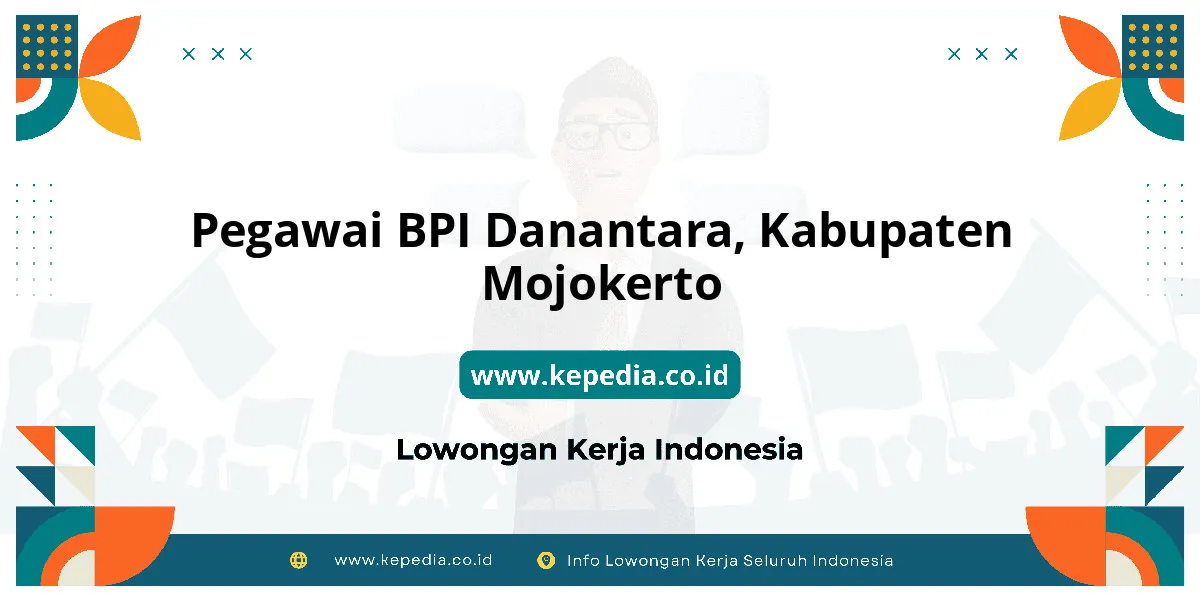 Pegawai BPI Danantara, Kabupaten Mojokerto

www.kepedia.co.id

Lowongan Kerja Indonesia

www.kepedia.co.id Info Lowongan Kerja Seluruh Indonesia